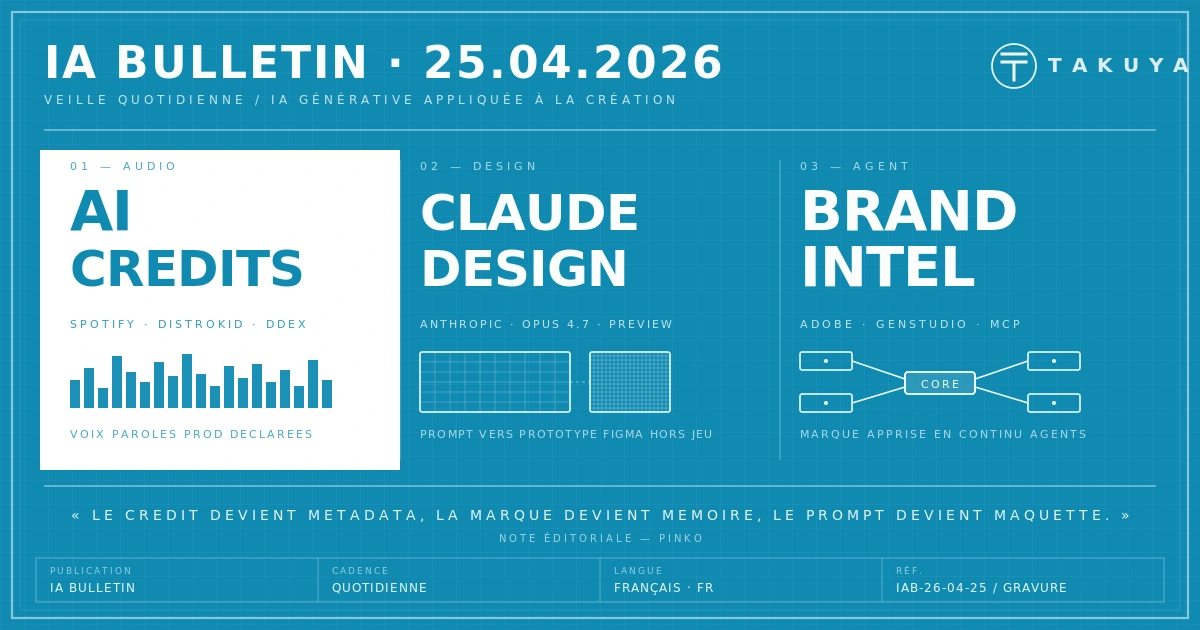 IA BULLETIN · 25.04.2026

VEILLE QUOTIDIENNE / IA GÉNÉRATIVE APPLIQUÉE À LA CRÉATION

TAKUYA

01 — AUDIO

AI CREDITS

SPOTIFY · DISTROKID · DDEX

VOIX PAROLES PROD DECLAREES

02 — DESIGN

CLAUDE DESIGN

ANTHROPIC · OPUS 4.7 · PREVIEW

PROMPT VERS PROTOTYPE FIGMA HORS JEU

03 — AGENT

BRAND INTEL

ADOBE · GENSTUDIO · MCP

CORE

MARQUE APPRISE EN CONTINU AGENTS

« LE CREDIT DEVIENT METADATA, LA MARQUE DEVIENT MEMOIRE, LE PROMPT DEVIENT MAQUETTE. »

NOTE ÉDITORIALE — PINKO

| PUBLICATION | CADENCE | LANGUE | RÉF. |
|---|---|---|---|
| IA BULLETIN | QUOTIDIENNE | FRANÇAIS · FR | IAB-26-04-25 / GRAVURE |